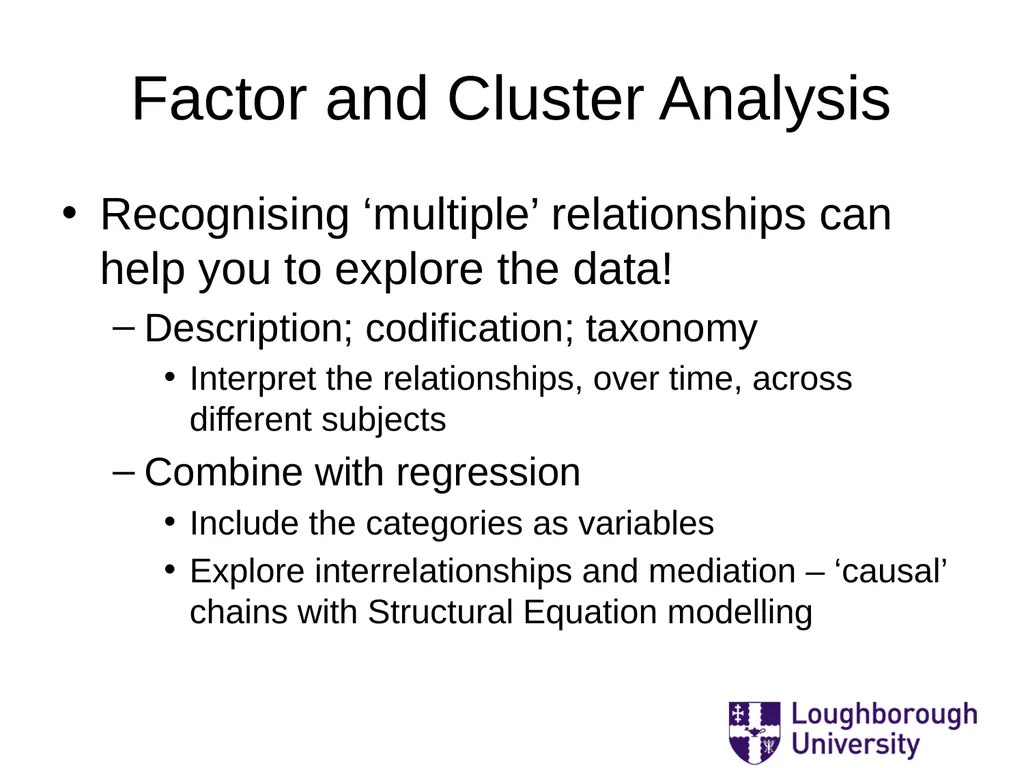 Factor and Cluster Analysis

• Recognising ‘multiple’ relationships can help you to explore the data!

– Description; codification; taxonomy

• Interpret the relationships, over time, across different subjects

– Combine with regression

• Include the categories as variables

• Explore interrelationships and mediation – ‘causal’ chains with Structural Equation modelling

Loughborough University